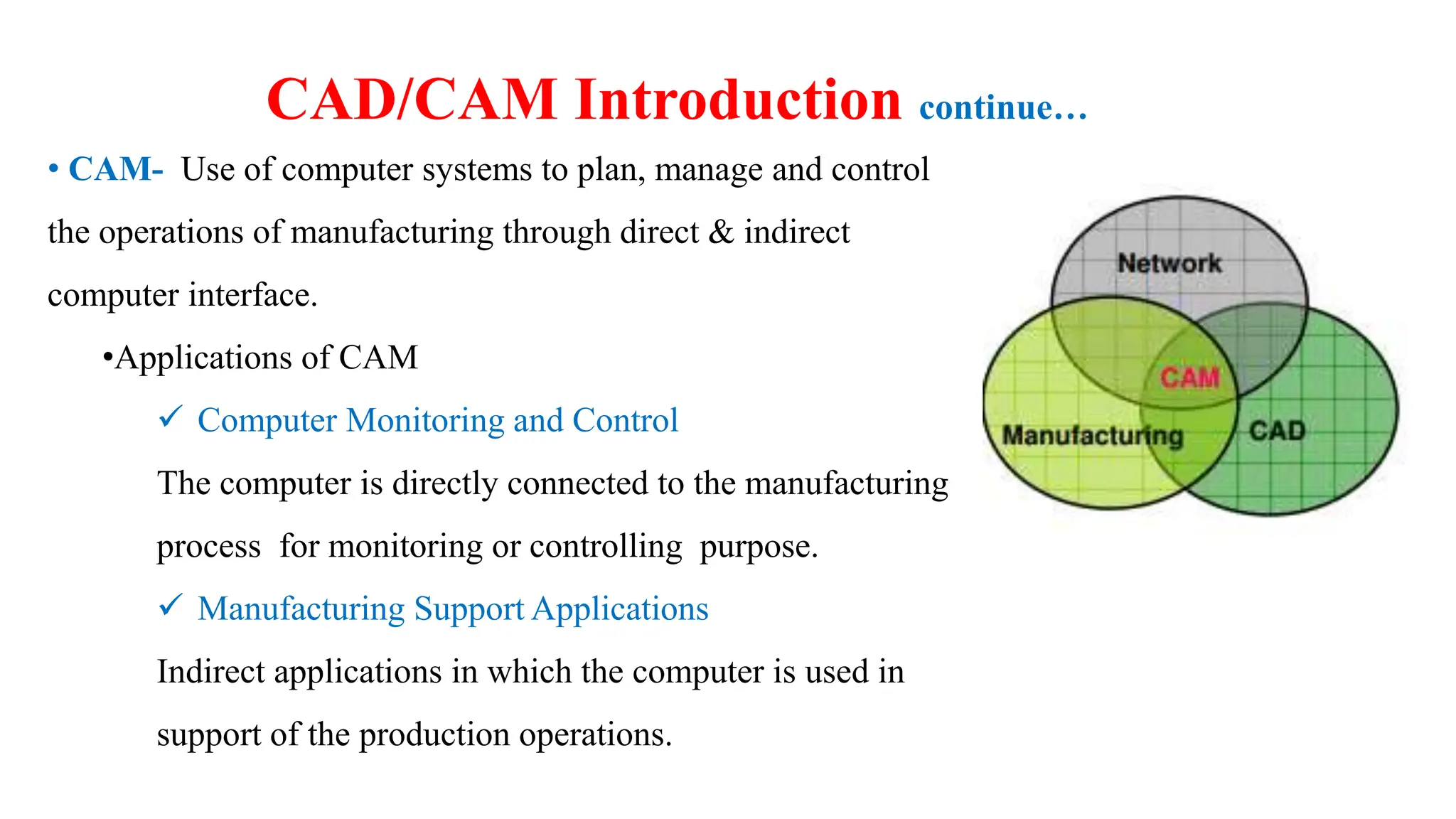 CAD/CAM Introduction continue…

• CAM- Use of computer systems to plan, manage and control the operations of manufacturing through direct & indirect computer interface.

•Applications of CAM

✓ Computer Monitoring and Control

The computer is directly connected to the manufacturing process for monitoring or controlling purpose.

✓ Manufacturing Support Applications

Indirect applications in which the computer is used in support of the production operations.

Network

CAM

Manufacturing

CAD